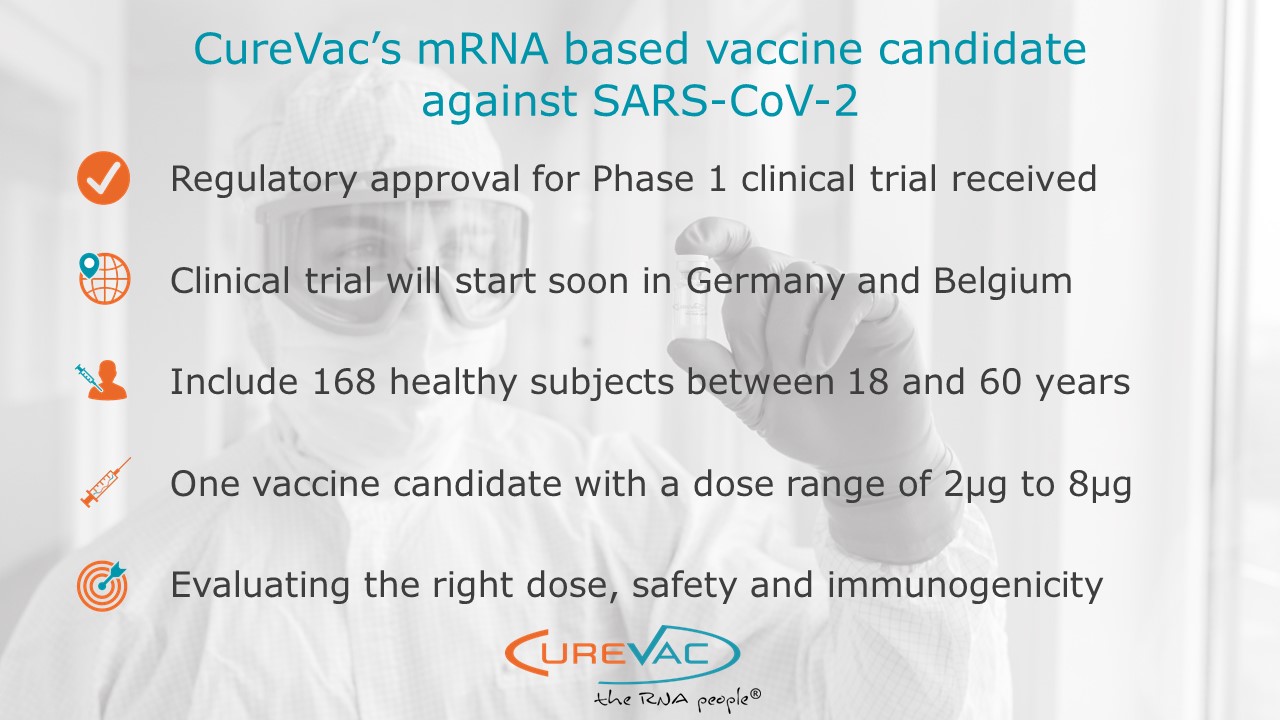 CureVac's mRNA based vaccine candidate against SARS-CoV-2

Regulatory approval for Phase 1 clinical trial received

Clinical trial will start soon in Germany and Belgium

Include 168 healthy subjects between 18 and 60 years

One vaccine candidate with a dose range of 2µg to 8µg

Evaluating the right dose, safety and immunogenicity

CUREVAC
the RNA people®